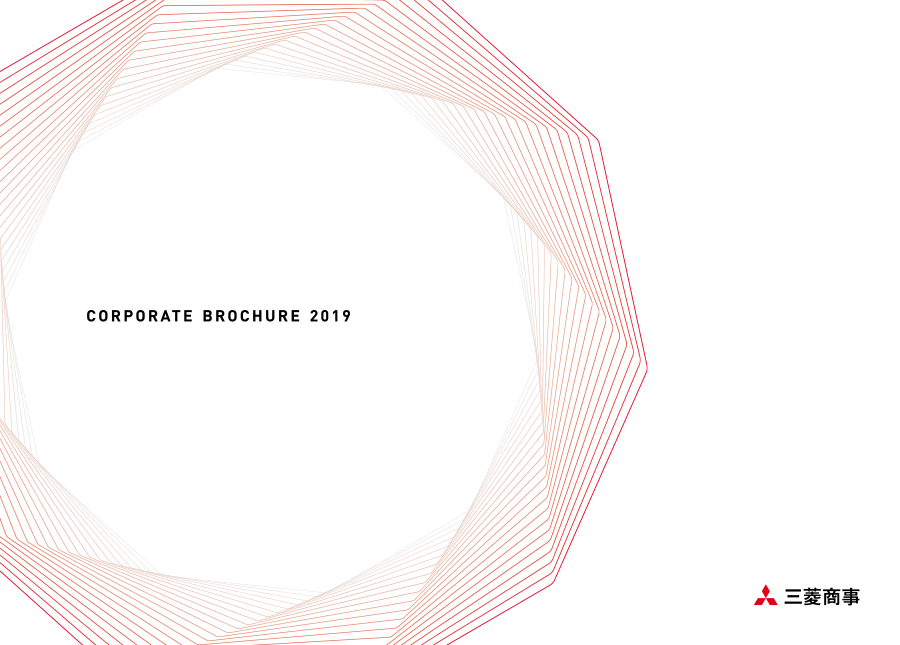 CORPORATE BROCHURE 2019

三菱商事